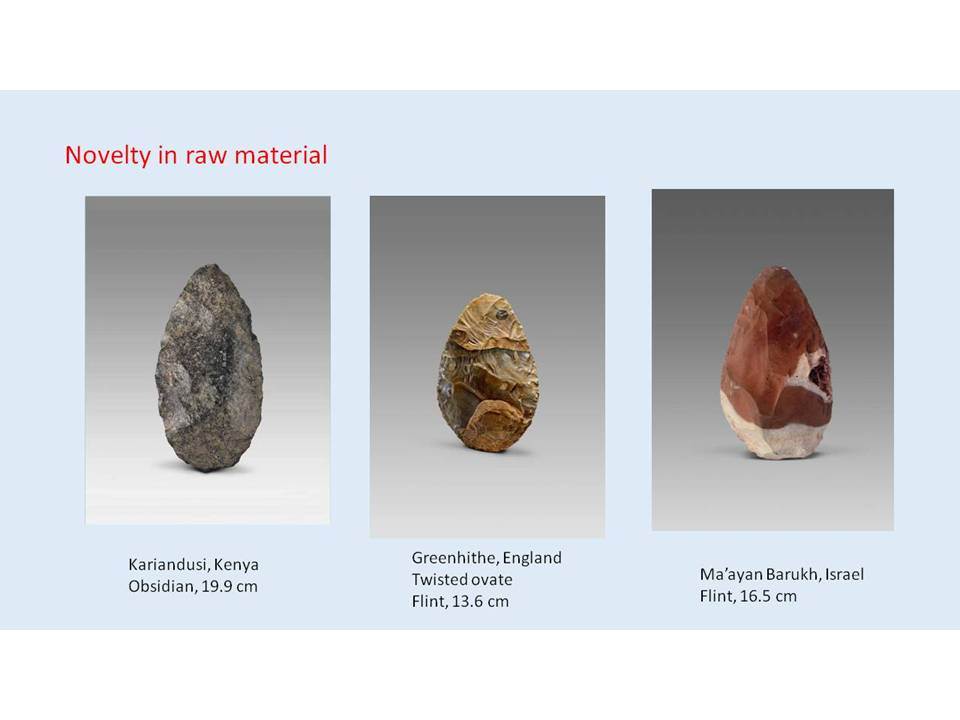 Novelty in raw material

Kariandusi, Kenya
Obsidian, 19.9 cm

Greenhithe, England
Twisted ovate
Flint, 13.6 cm

Ma'ayan Barukh, Israel
Flint, 16.5 cm